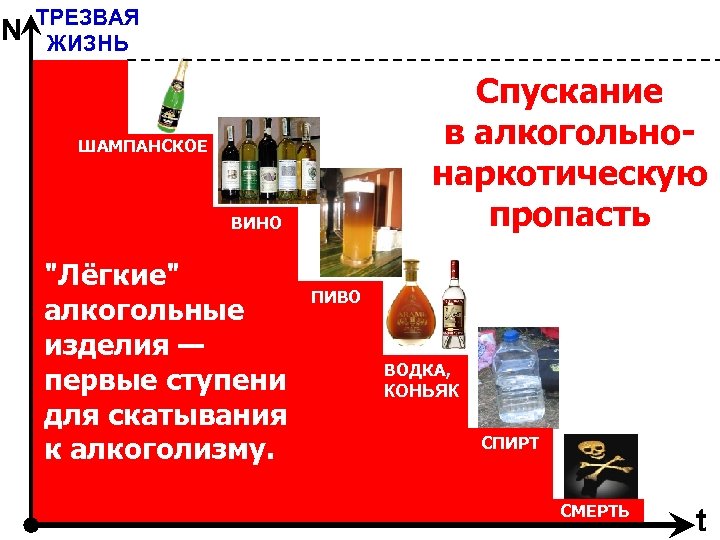 N
ТРЕЗВАЯ ЖИЗНЬ

Спускание в алкогольно-наркотическую пропасть

ШАМПАНСКОЕ

ВИНО

ПИВО

ВОДКА, КОНЬЯК

СПИРТ

СМЕРТЬ

"Лёгкие" алкогольные изделия — первые ступени для скатывания к алкоголизму.

t